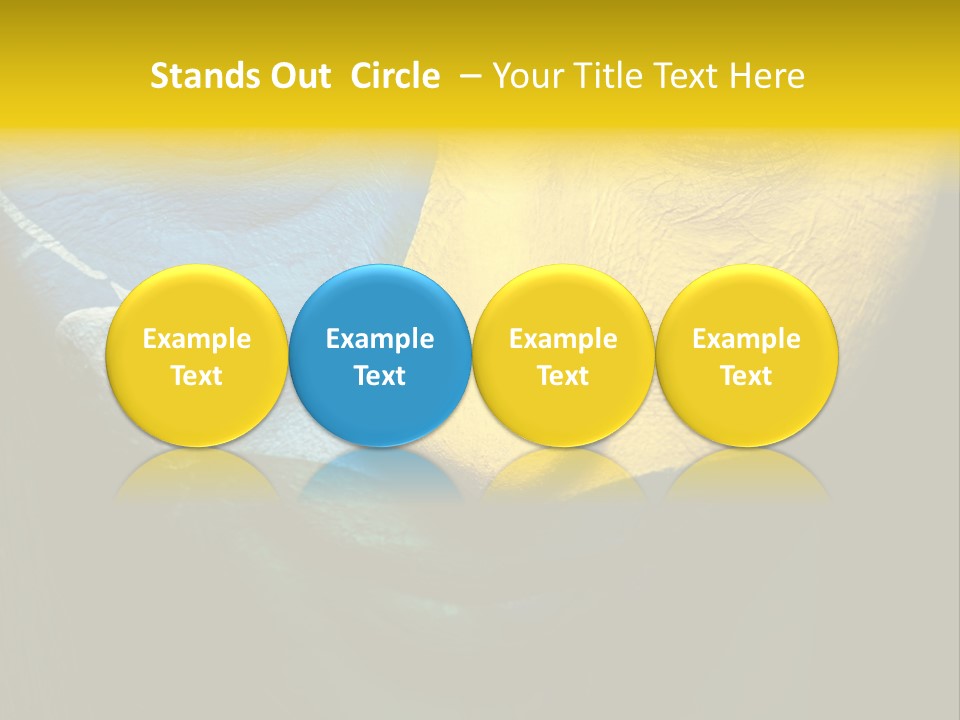 Stands Out Circle – Your Title Text Here

Example Text

Example Text

Example Text

Example Text